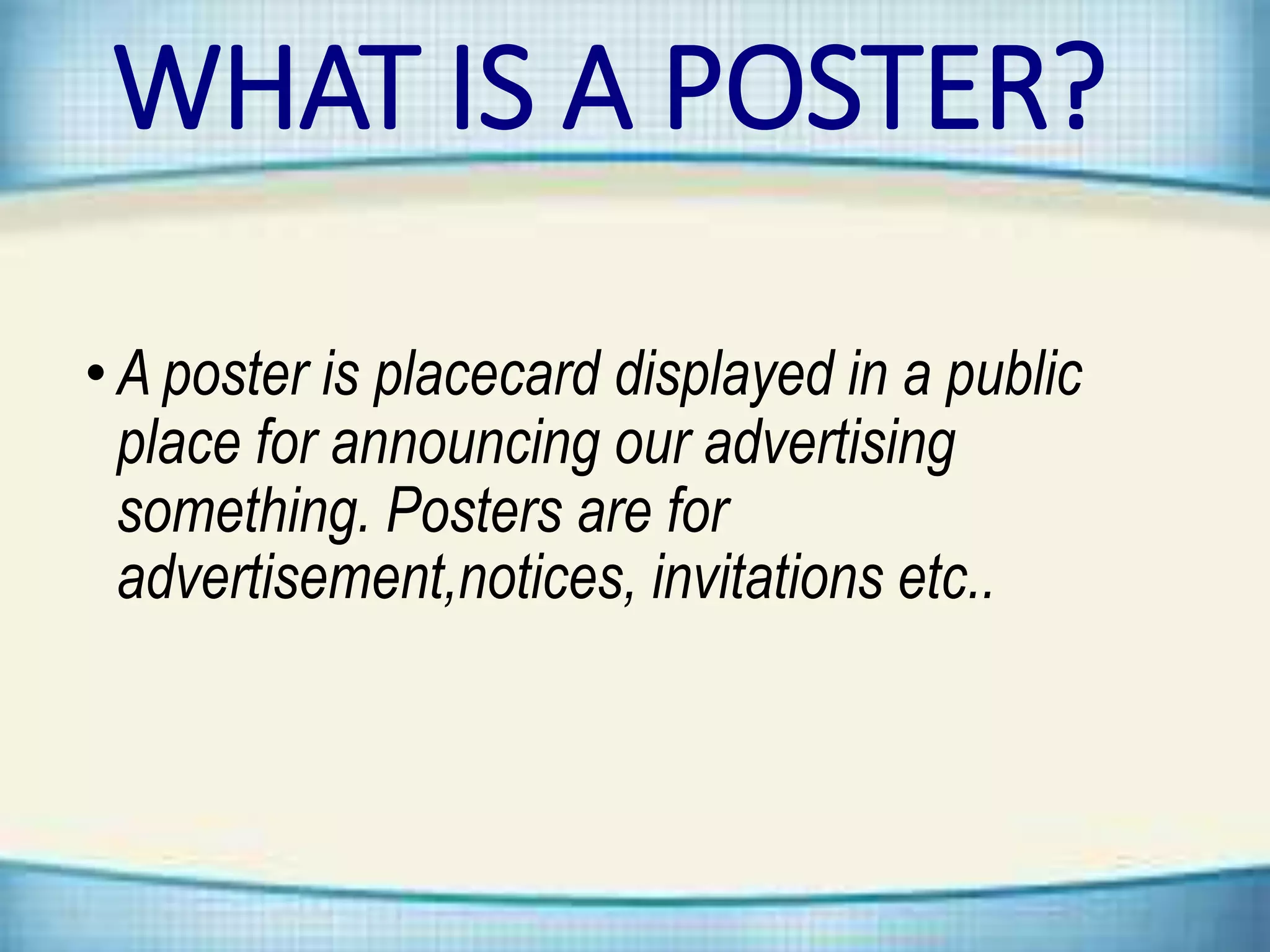 WHAT IS A POSTER?

• A poster is placecard displayed in a public place for announcing our advertising something. Posters are for advertisement,notices, invitations etc..